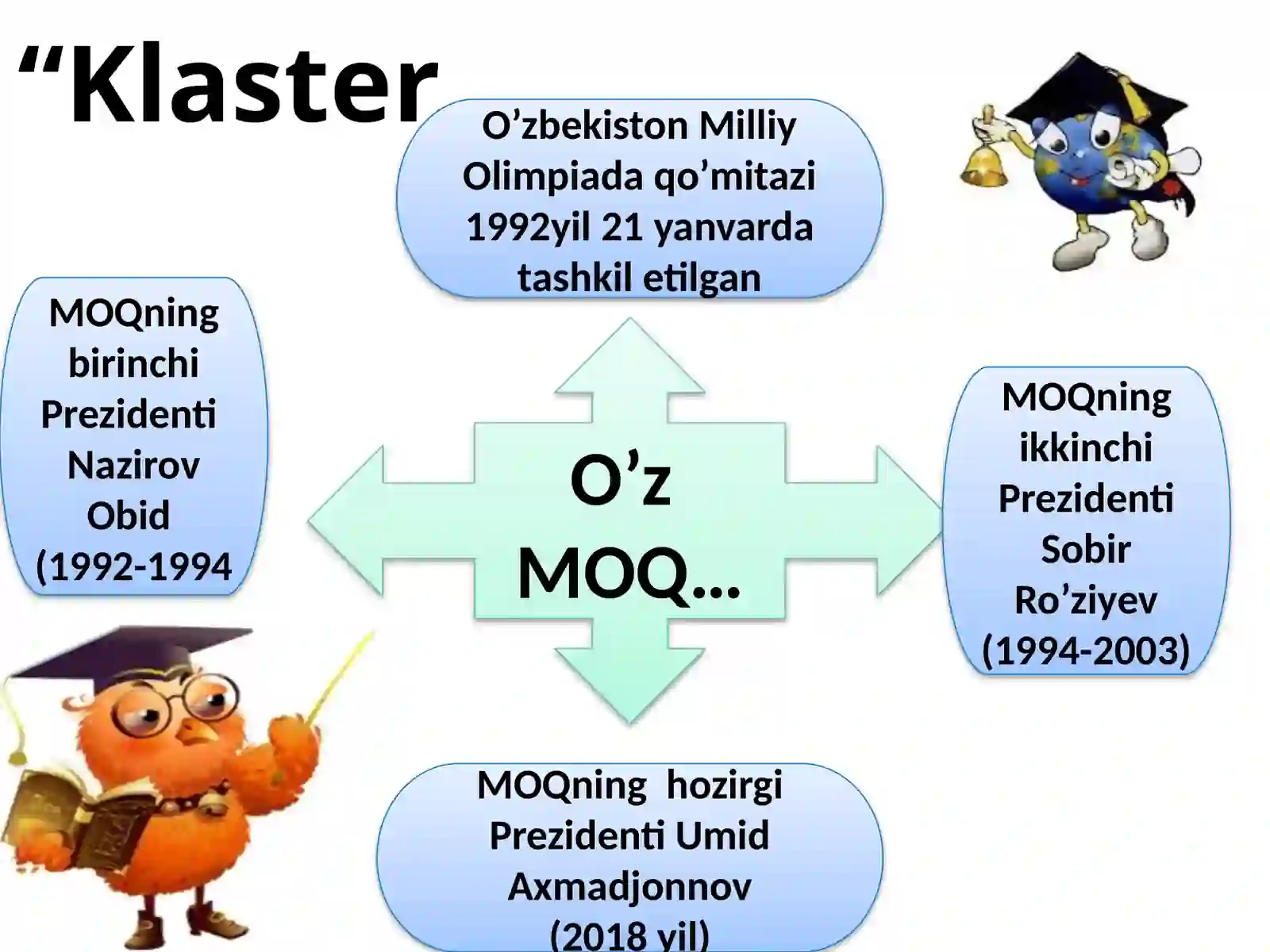 “Klaster

O’zbekiston Milliy Olimpiada qo’mitazi 1992yil 21 yanvarda tashkil etilgan

MOQning birinchi Prezidenti Nazirov Obid (1992-1994

O’z MOQ…

MOQning ikkinchi Prezidenti Sobir Ro’ziyev (1994-2003)

MOQning hozirgi Prezidenti Umid Axmadjonnov (2018 yil)